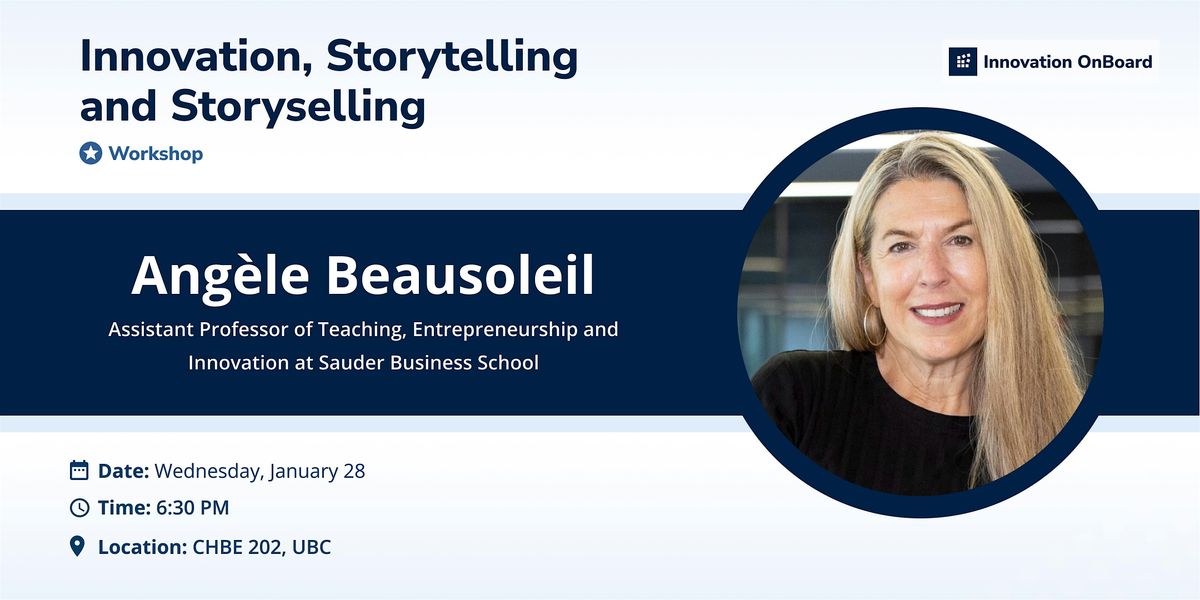 Innovation, Storytelling and Storyselling

Workshop

Innovation OnBoard

Angèle Beausoleil

Assistant Professor of Teaching, Entrepreneurship and Innovation at Sauder Business School

Date: Wednesday, January 28

Time: 6:30 PM

Location: CHBE 202, UBC